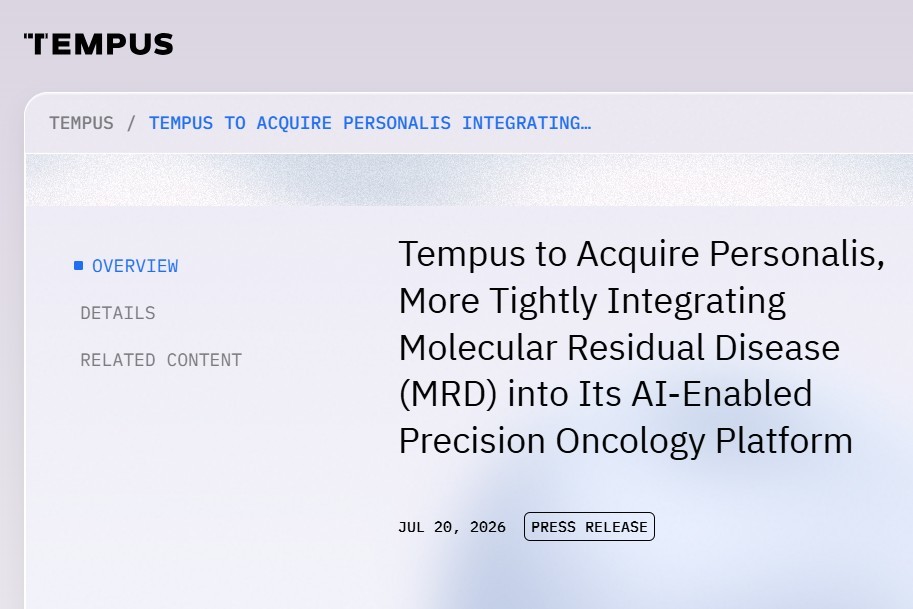 TEMPUS

TEMPUS / TEMPUS TO ACQUIRE PERSONALIS INTEGRATING…

OVERVIEW

DETAILS

RELATED CONTENT

Tempus to Acquire Personalis, More Tightly Integrating Molecular Residual Disease (MRD) into Its AI-Enabled Precision Oncology Platform

JUL 20, 2026

PRESS RELEASE